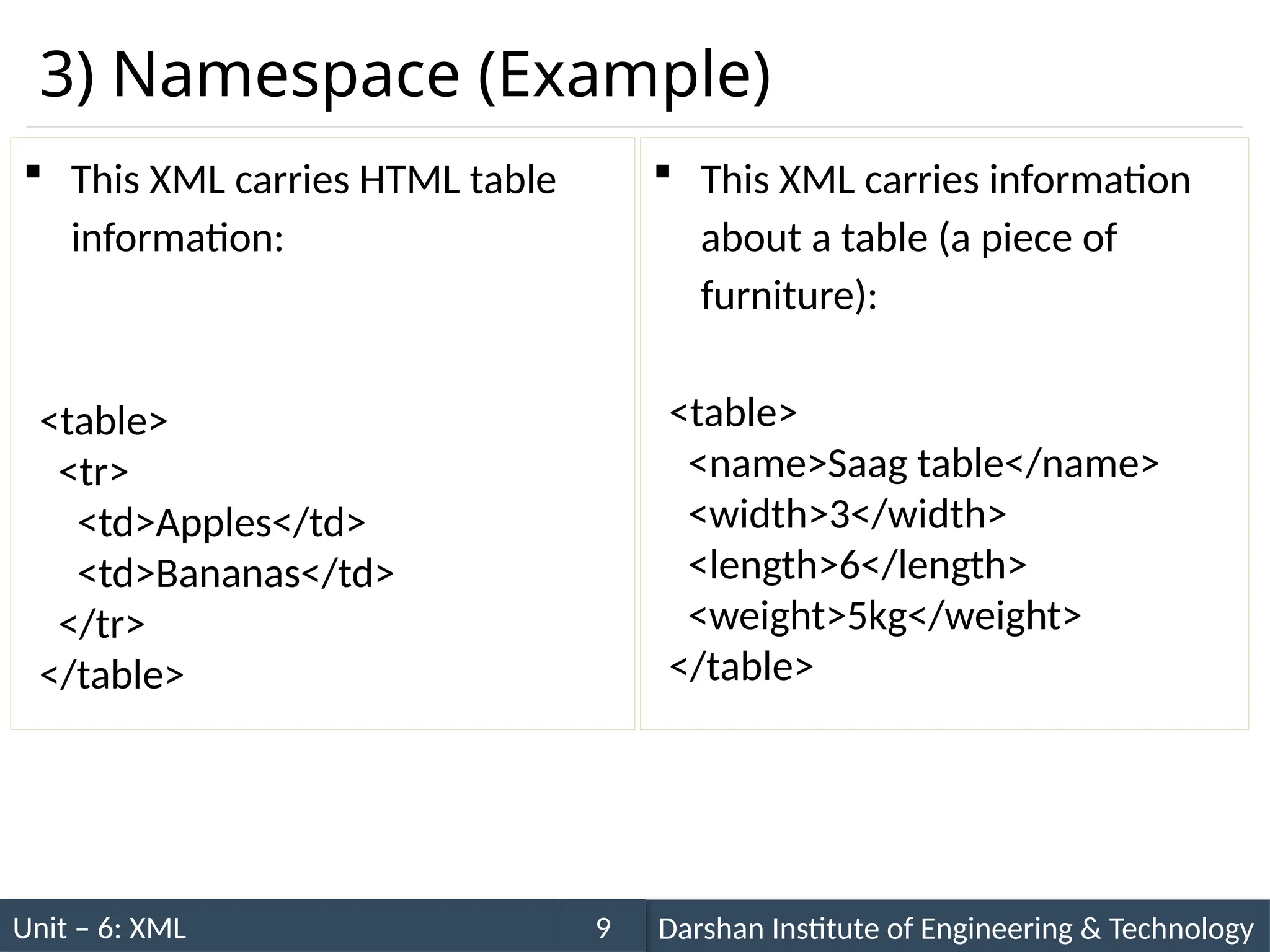 3) Namespace (Example)

▪ This XML carries HTML table information:

<table>
  <tr>
    <td>Apples</td>
    <td>Bananas</td>
  </tr>
</table>

▪ This XML carries information about a table (a piece of furniture):

<table>
  <name>Saag table</name>
  <width>3</width>
  <length>6</length>
  <weight>5kg</weight>
</table>

Unit – 6: XML 9 Darshan Institute of Engineering & Technology